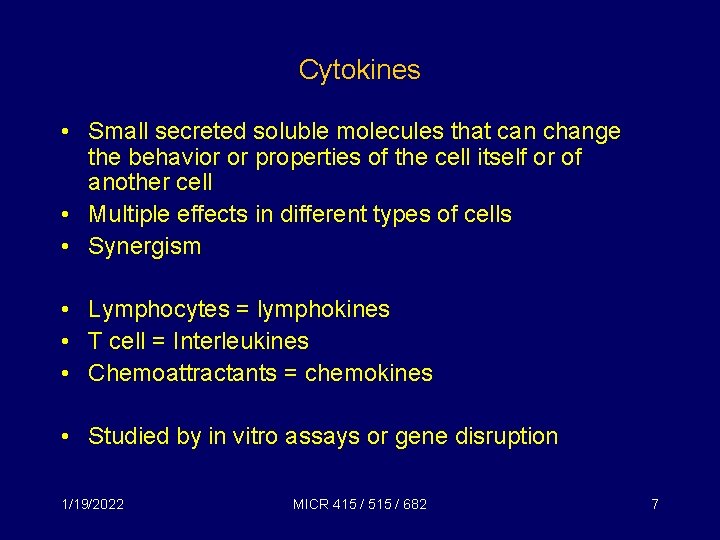 Cytokines

• Small secreted soluble molecules that can change the behavior or properties of the cell itself or of another cell
• Multiple effects in different types of cells
• Synergism

• Lymphocytes = lymphokines
• T cell = Interleukines
• Chemoattractants = chemokines

• Studied by in vitro assays or gene disruption

1/19/2022

MICR 415 / 515 / 682

7